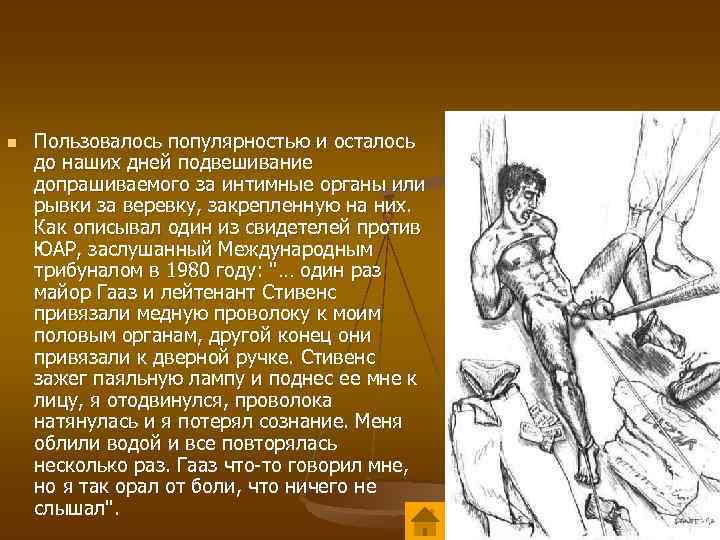 Пользовалось популярностью и осталось до наших дней подвешивание допрашиваемого за интимные органы или рывки за веревку, закрепленную на них. Как описывал один из свидетелей против ЮАР, заслушанный Международным трибуналом в 1980 году: "... один раз майор Гааз и лейтенант Стивенс привязали медную проволоку к моим половым органам, другой конец они привязали к дверной ручке. Стивенс зажег паяльную лампу и поднес ее мне к лицу, я отодвинулся, проволока натянулась и я потерял сознание. Меня облили водой и все повторялась несколько раз. Гааз что-то говорил мне, но я так орал от боли, что ничего не слышал".